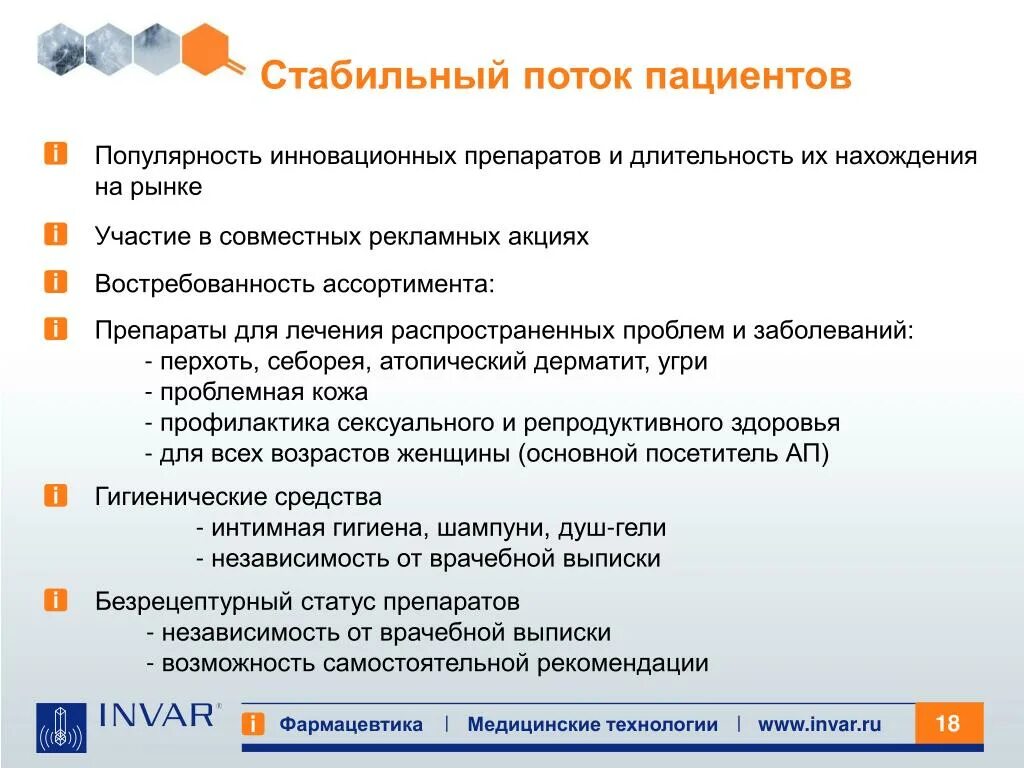 Стабильный поток пациентов

Популярность инновационных препаратов и длительность их нахождения на рынке

Участие в совместных рекламных акциях

Востребованность ассортимента:

Препараты для лечения распространенных проблем и заболеваний:
- перхоть, себорея, атопический дерматит, угри
- проблемная кожа
- профилактика сексуального и репродуктивного здоровья
- для всех возрастов женщины (основной посетитель АП)

Гигиенические средства
- интимная гигиена, шампуни, душ-гели
- независимость от врачебной выписки

Безрецептурный статус препаратов
- независимость от врачебной выписки
- возможность самостоятельной рекомендации

INVAR®

Фармацевтика | Медицинские технологии | www.invar.ru

18